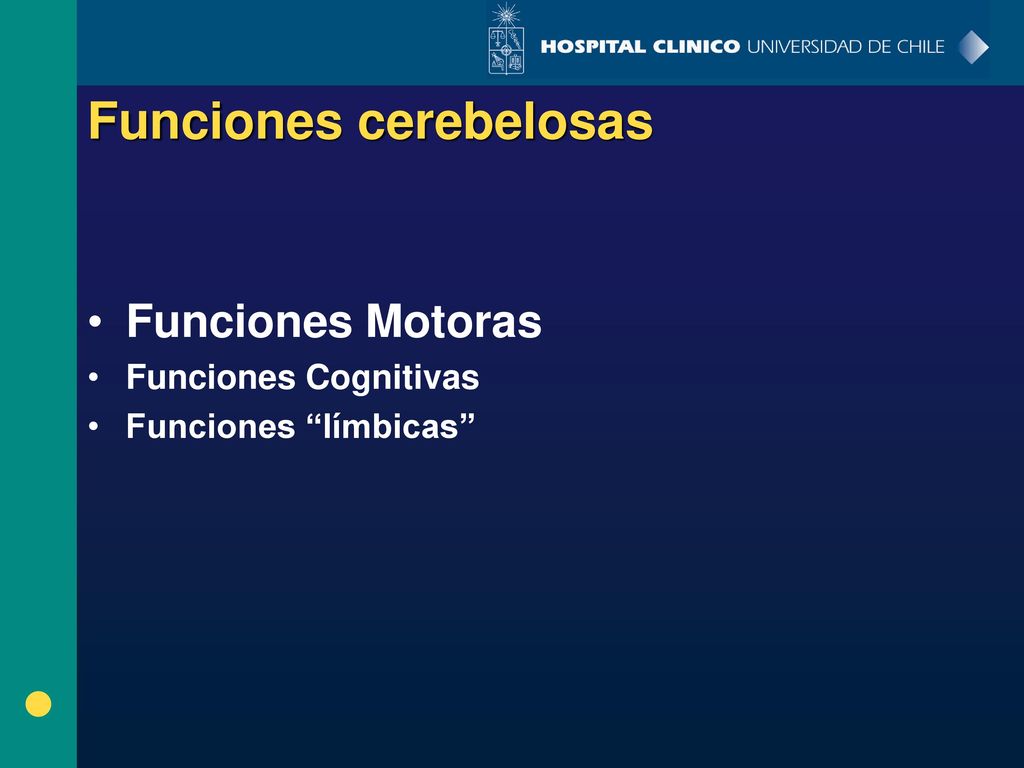 HOSPITAL CLINICO UNIVERSIDAD DE CHILE

Funciones cerebelosas

• Funciones Motoras
• Funciones Cognitivas
• Funciones “límbicas”